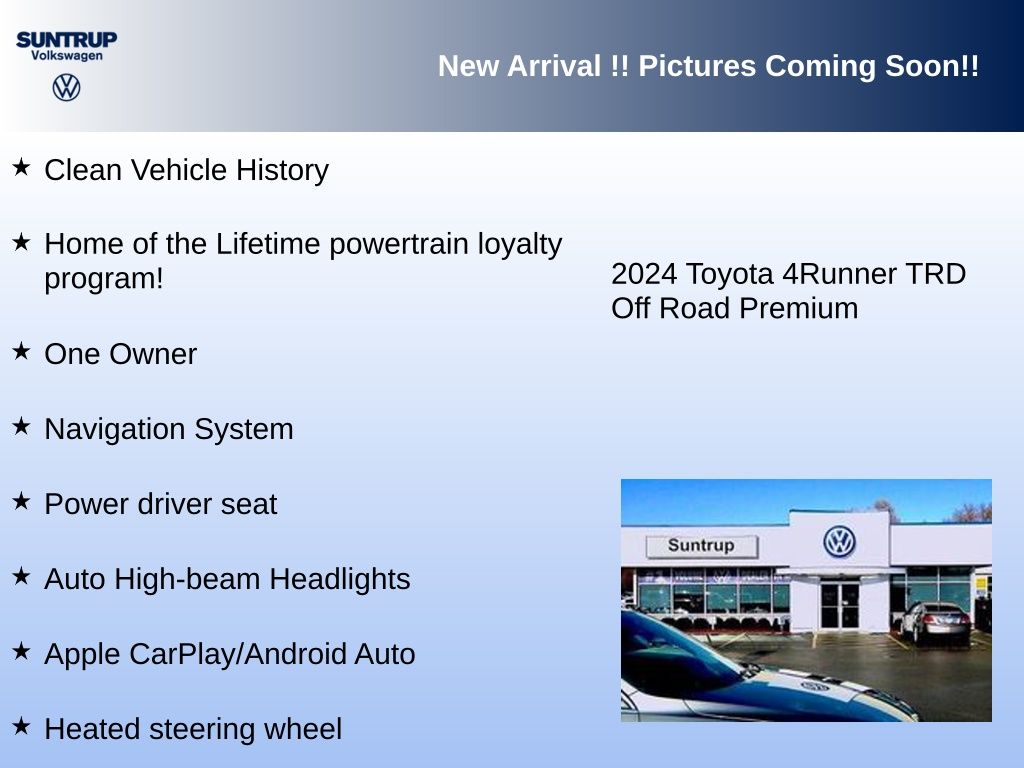 SUNTRUP
Volkswagen

New Arrival !! Pictures Coming Soon!!

★ Clean Vehicle History

★ Home of the Lifetime powertrain loyalty program!

★ One Owner

★ Navigation System

★ Power driver seat

★ Auto High-beam Headlights

★ Apple CarPlay/Android Auto

★ Heated steering wheel

2024 Toyota 4Runner TRD Off Road Premium

Suntrup